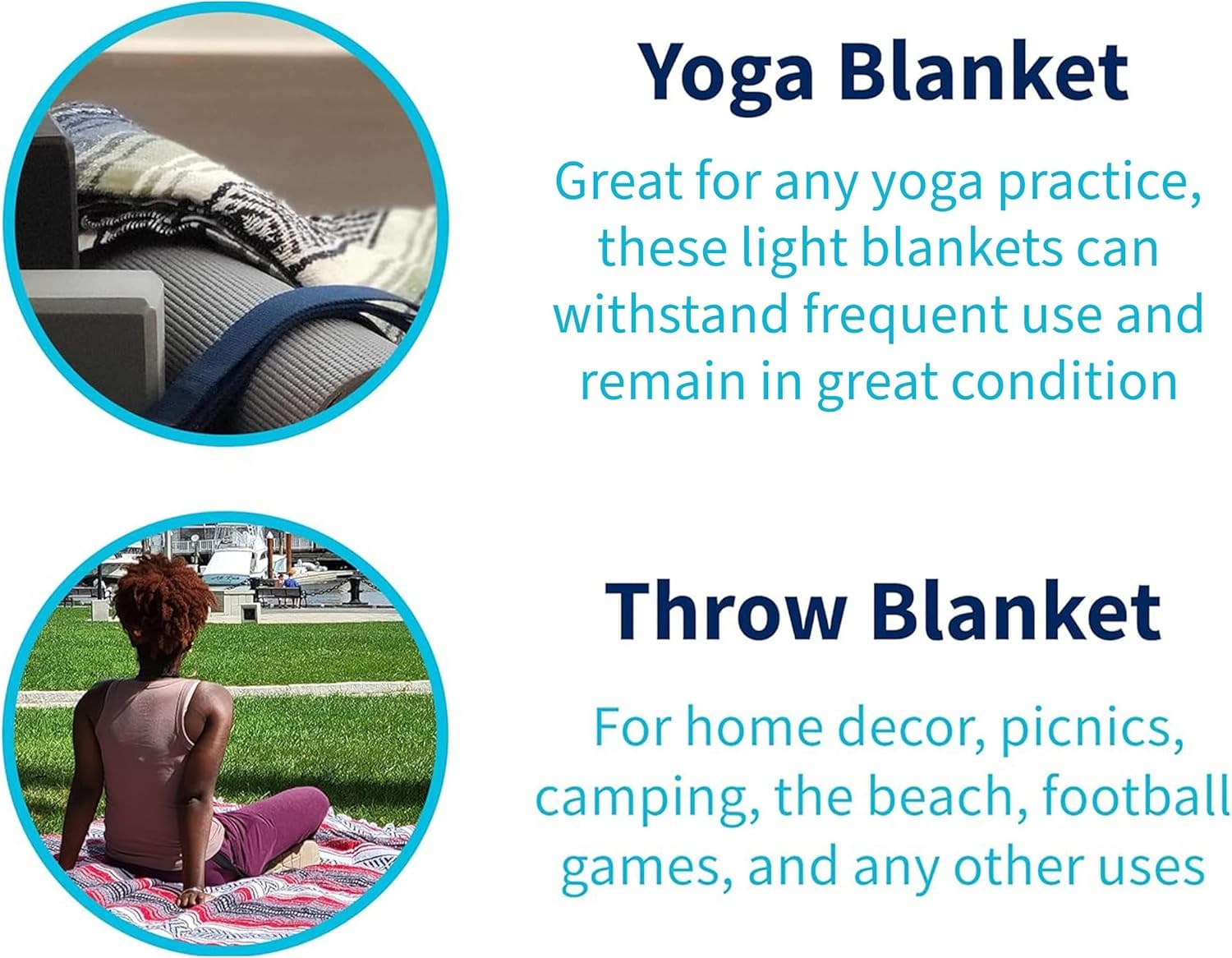 Yoga Blanket

Great for any yoga practice, these light blankets can withstand frequent use and remain in great condition

Throw Blanket

For home decor, picnics, camping, the beach, football games, and any other uses